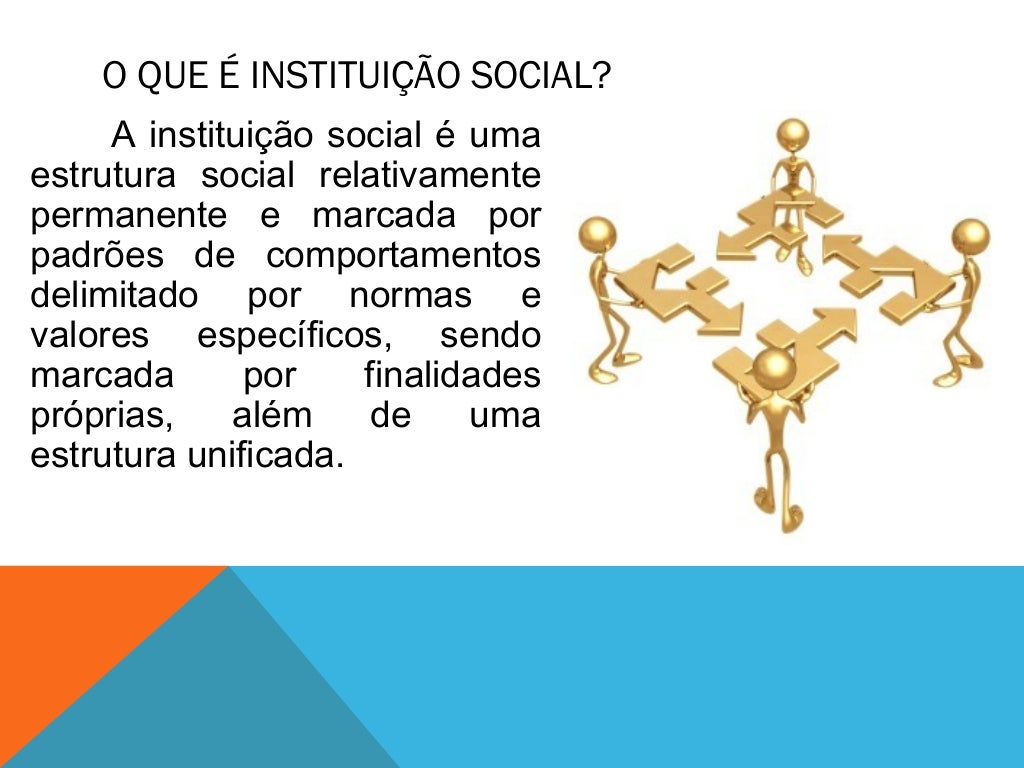 O QUE É INSTITUIÇÃO SOCIAL?

A instituição social é uma estrutura social relativamente permanente e marcada por padrões de comportamentos delimitado por normas e valores específicos, sendo marcada por finalidades próprias, além de uma estrutura unificada.